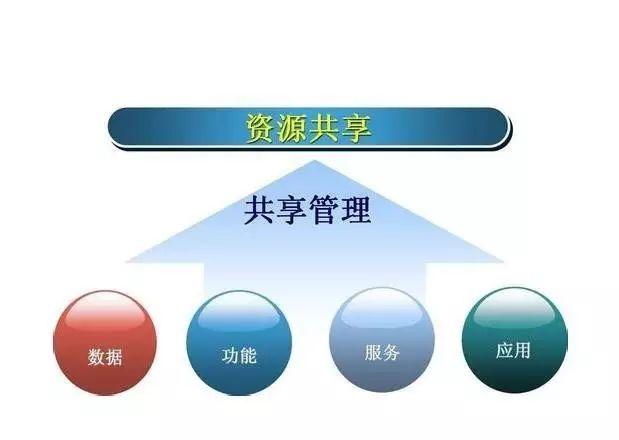 资源共享

共享管理

数据

功能

服务

应用